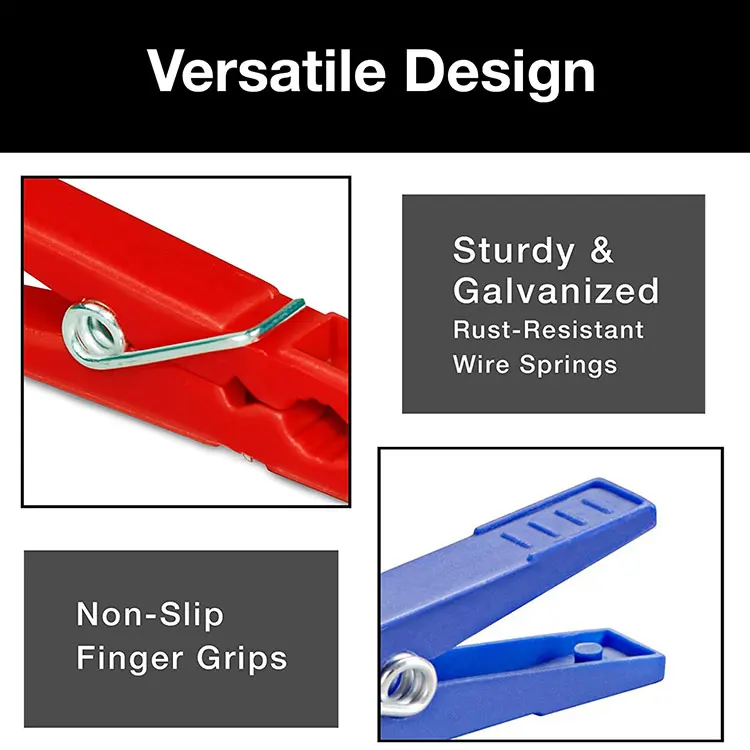 Versatile Design

Sturdy & Galvanized
Rust-Resistant Wire Springs

Non-Slip Finger Grips